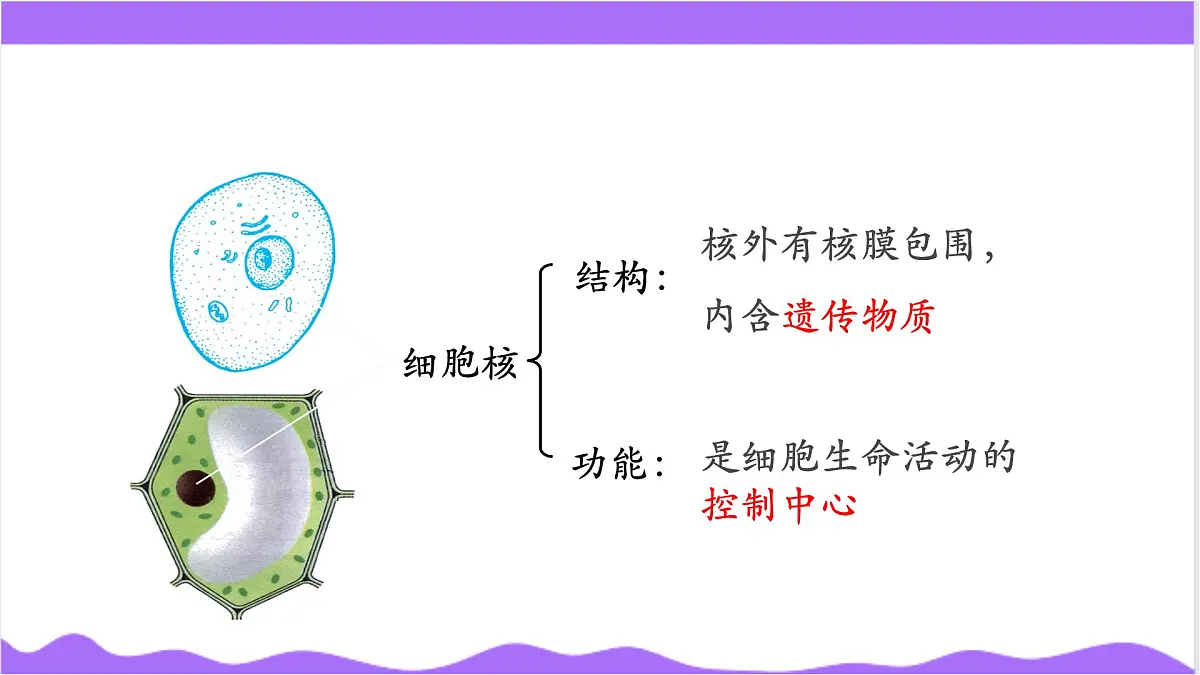 细胞核

结构：核外有核膜包围，内含遗传物质

功能：是细胞生命活动的控制中心